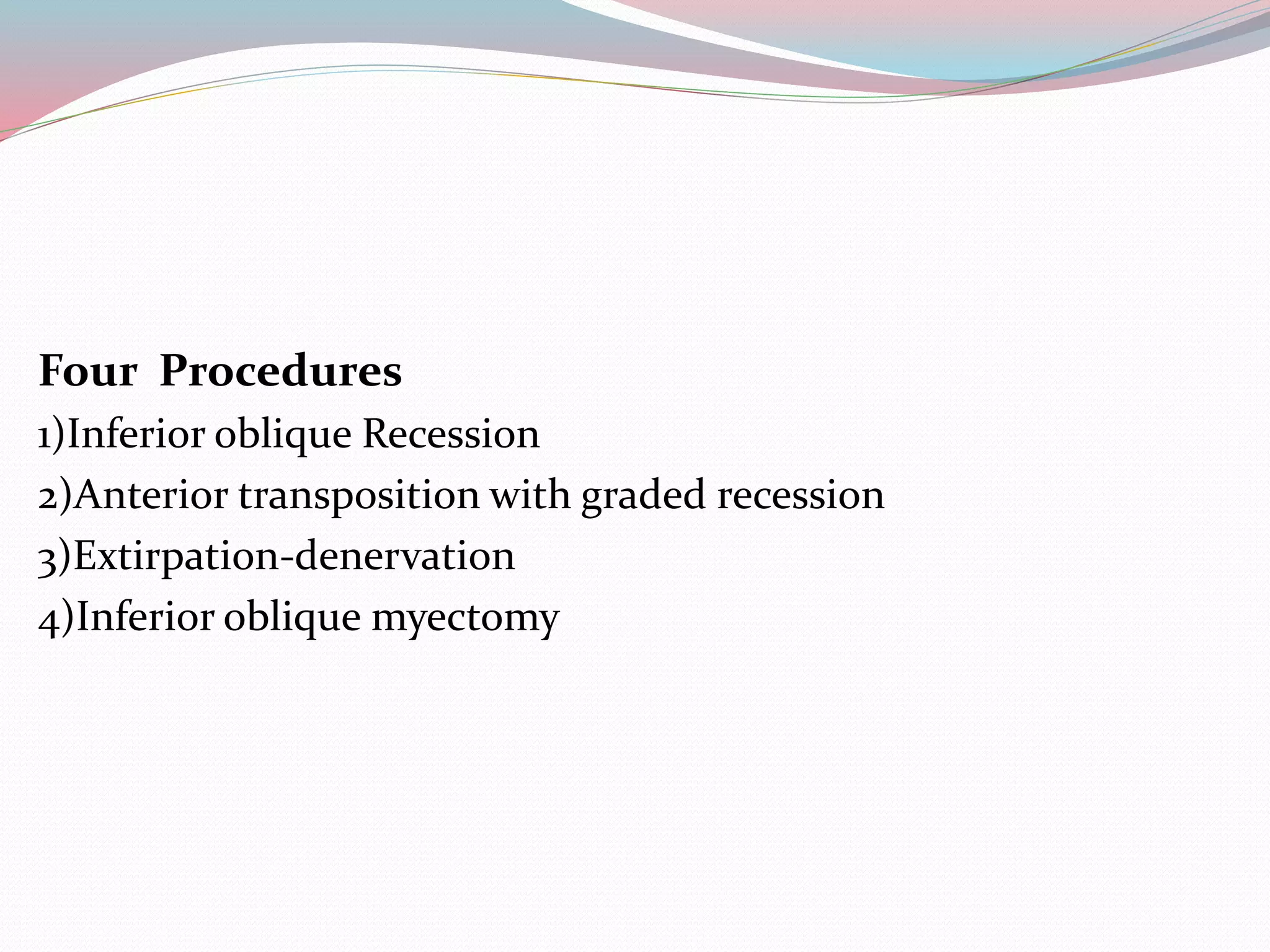 Four Procedures

1)Inferior oblique Recession

2)Anterior transposition with graded recession

3)Extirpation-denervation

4)Inferior oblique myectomy